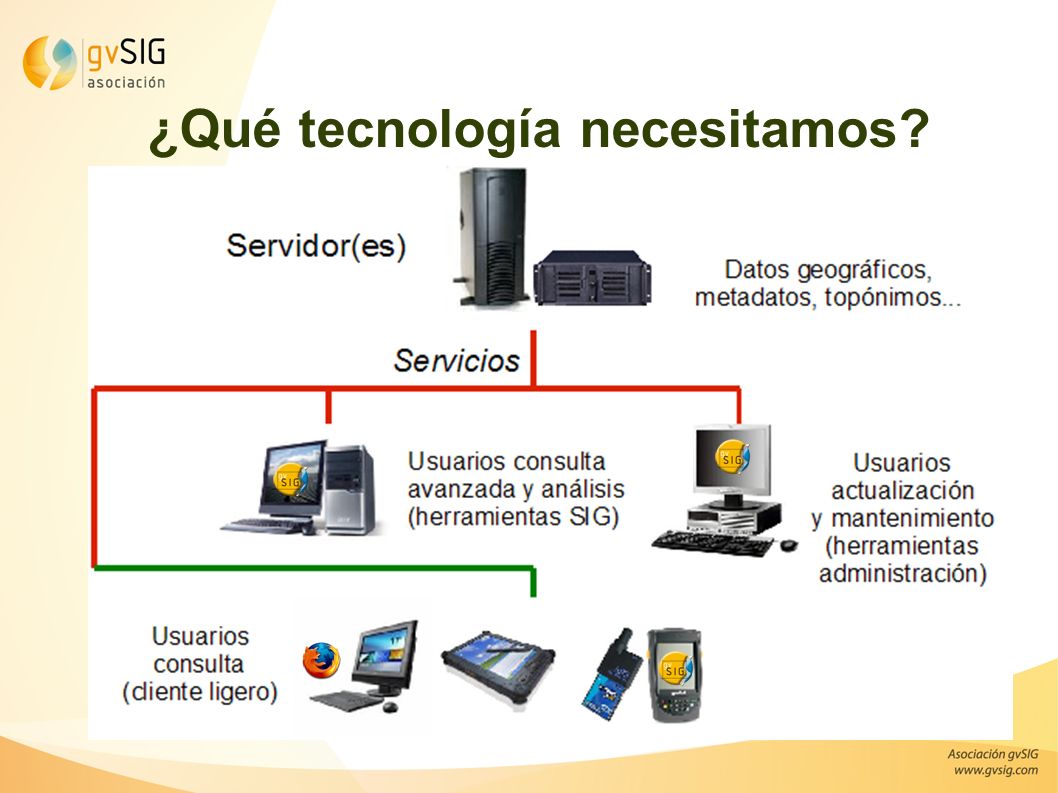 gvSIG
asociación

¿Qué tecnología necesitamos?

Servidor(es)

Datos geográficos, metadatos, topónimos...

Servicios

SIG

Usuarios consulta avanzada y análisis (herramientas SIG)

SIG

Usuarios actualización y mantenimiento (herramientas administración)

Usuarios consulta (diente ligero)

SIG

Asociación gvSIG
www.gvsig.com